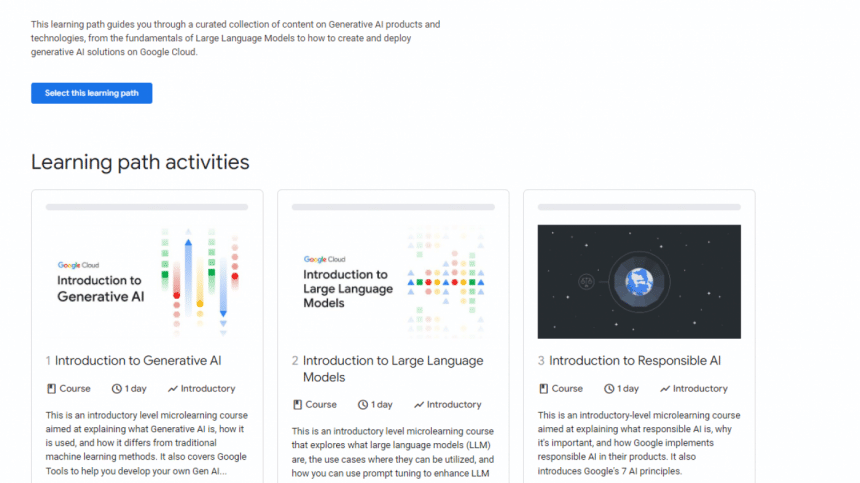 This learning path guides you through a curated collection of content on Generative AI products and technologies, from the fundamentals of Large Language Models to how to create and deploy generative AI solutions on Google Cloud.

Select this learning path

Learning path activities

Google Cloud
Introduction to Generative AI

1 Introduction to Generative AI

Course 1 day Introductory

This is an introductory level microlearning course aimed at explaining what Generative AI is, how it is used, and how it differs from traditional machine learning methods. It also covers Google Tools to help you develop your own Gen AI...

Google Cloud
Introduction to Large Language Models

2 Introduction to Large Language Models

Course 1 day Introductory

This is an introductory level microlearning course that explores what large language models (LLM) are, the use cases where they can be utilized, and how you can use prompt tuning to enhance LLM

3 Introduction to Responsible AI

Course 1 day Introductory

This is an introductory-level microlearning course aimed at explaining what responsible AI is, why it's important, and how Google implements responsible AI in their products. It also introduces Google's 7 AI principles.